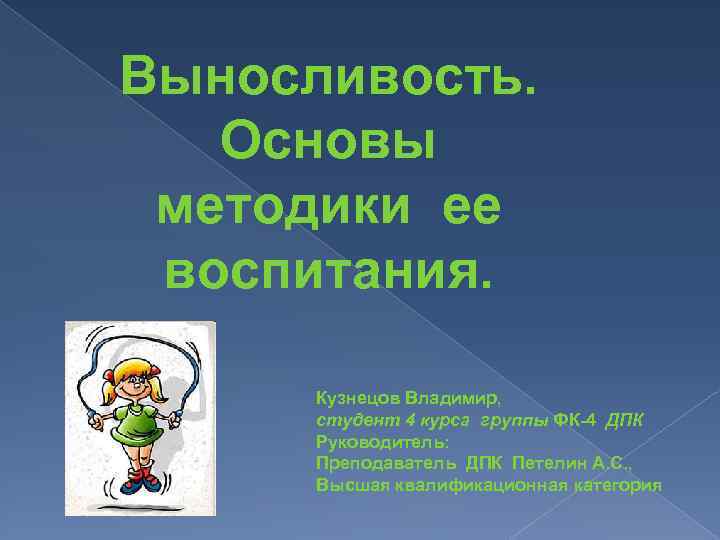 Выносливость. Основы методики ее воспитания.

Кузнецов Владимир,
студент 4 курса группы ФК-4 ДПК
Руководитель:
Преподаватель ДПК Петелин А.С.,
Высшая квалификационная категория